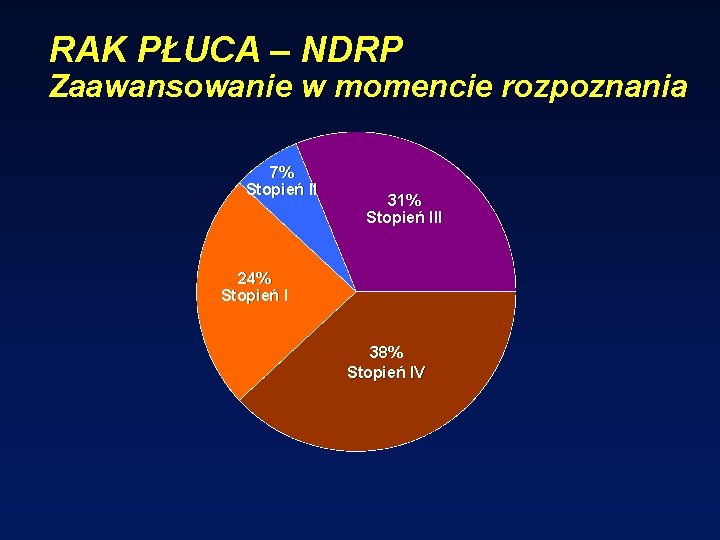 RAK PŁUCA – NDRP
Zaawansowanie w momencie rozpoznania

7%
Stopień II

31%
Stopień III

24%
Stopień I

38%
Stopień IV